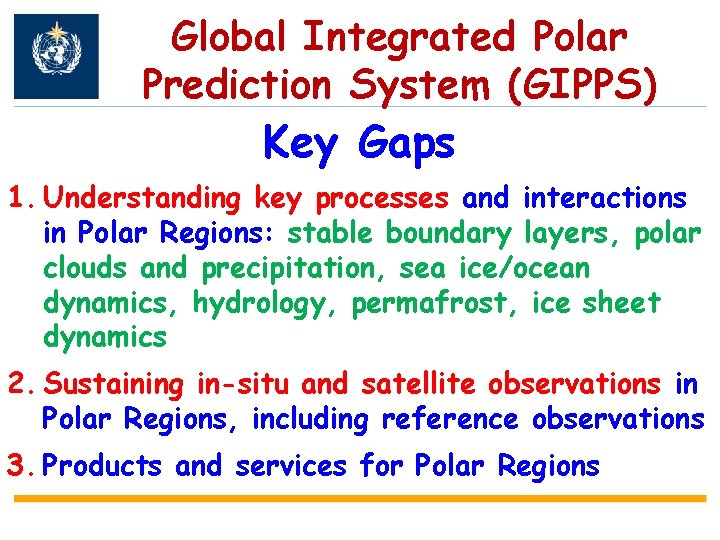 Global Integrated Polar Prediction System (GIPPS)

Key Gaps

1. Understanding key processes and interactions in Polar Regions: stable boundary layers, polar clouds and precipitation, sea ice/ocean dynamics, hydrology, permafrost, ice sheet dynamics

2. Sustaining in-situ and satellite observations in Polar Regions, including reference observations

3. Products and services for Polar Regions